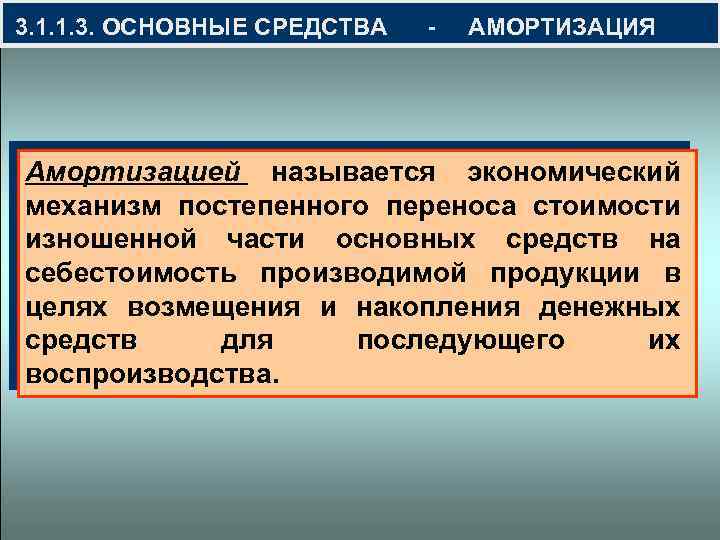 3.1.1.3. ОСНОВНЫЕ СРЕДСТВА - АМОРТИЗАЦИЯ

Амортизацией называется экономический механизм постепенного переноса стоимости изношенной части основных средств на себестоимость производимой продукции в целях возмещения и накопления денежных средств для последующего их воспроизводства.